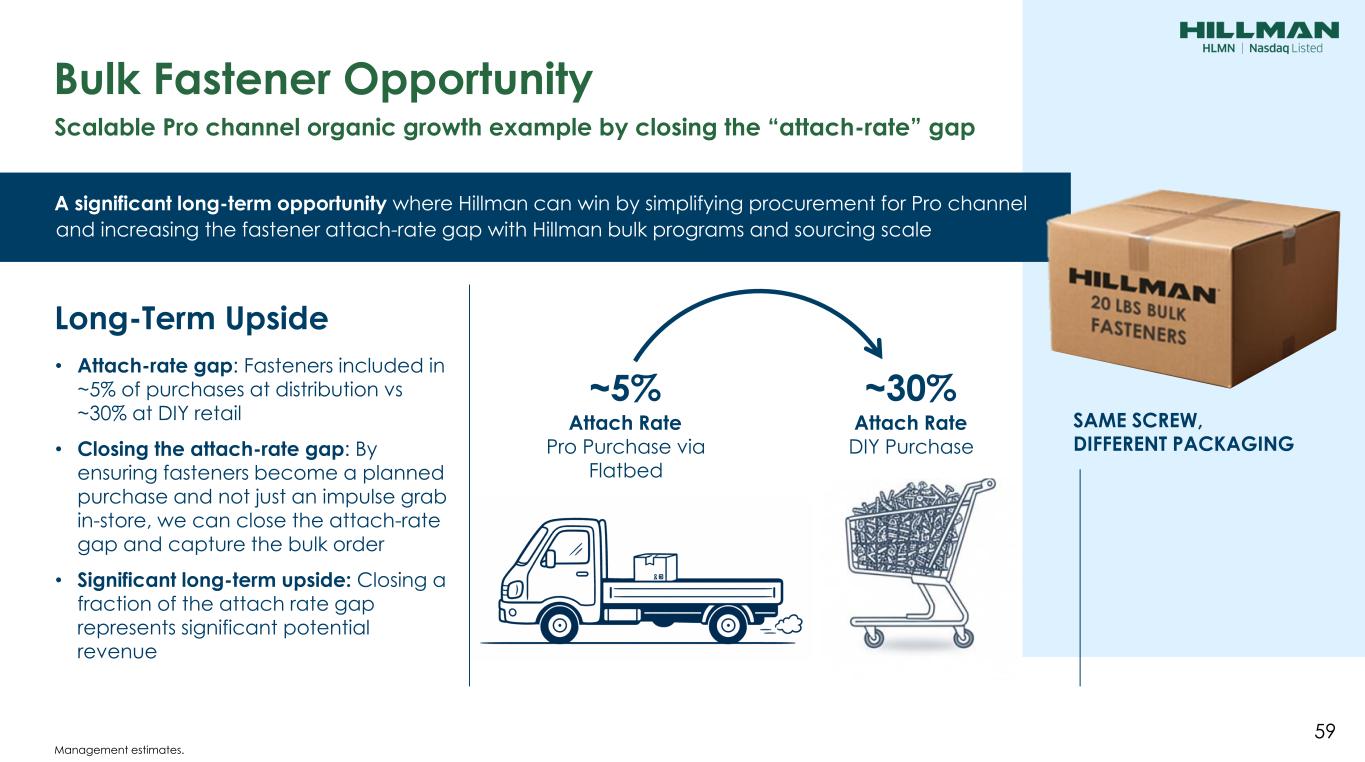 HILLMAN
HLMN | Nasdaq Listed

Bulk Fastener Opportunity

Scalable Pro channel organic growth example by closing the “attach-rate” gap

A significant long-term opportunity where Hillman can win by simplifying procurement for Pro channel and increasing the fastener attach-rate gap with Hillman bulk programs and sourcing scale

Long-Term Upside

• Attach-rate gap: Fasteners included in ~5% of purchases at distribution vs ~30% at DIY retail

• Closing the attach-rate gap: By ensuring fasteners become a planned purchase and not just an impulse grab in-store, we can close the attach-rate gap and capture the bulk order

• Significant long-term upside: Closing a fraction of the attach rate gap represents significant potential revenue

~5%
Attach Rate
Pro Purchase via Flatbed

~30%
Attach Rate
DIY Purchase

HILLMAN
20 LBS BULK FASTENERS

SAME SCREW, DIFFERENT PACKAGING

Management estimates.

59